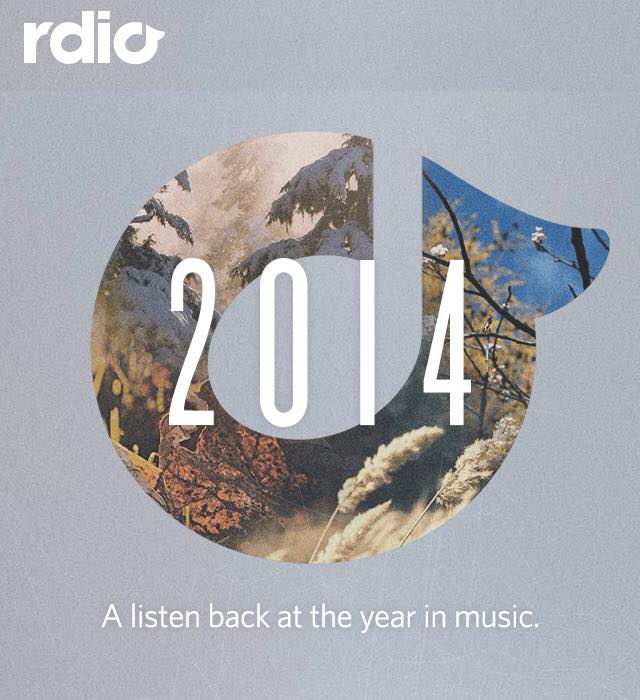 rdio

2014

A listen back at the year in music.